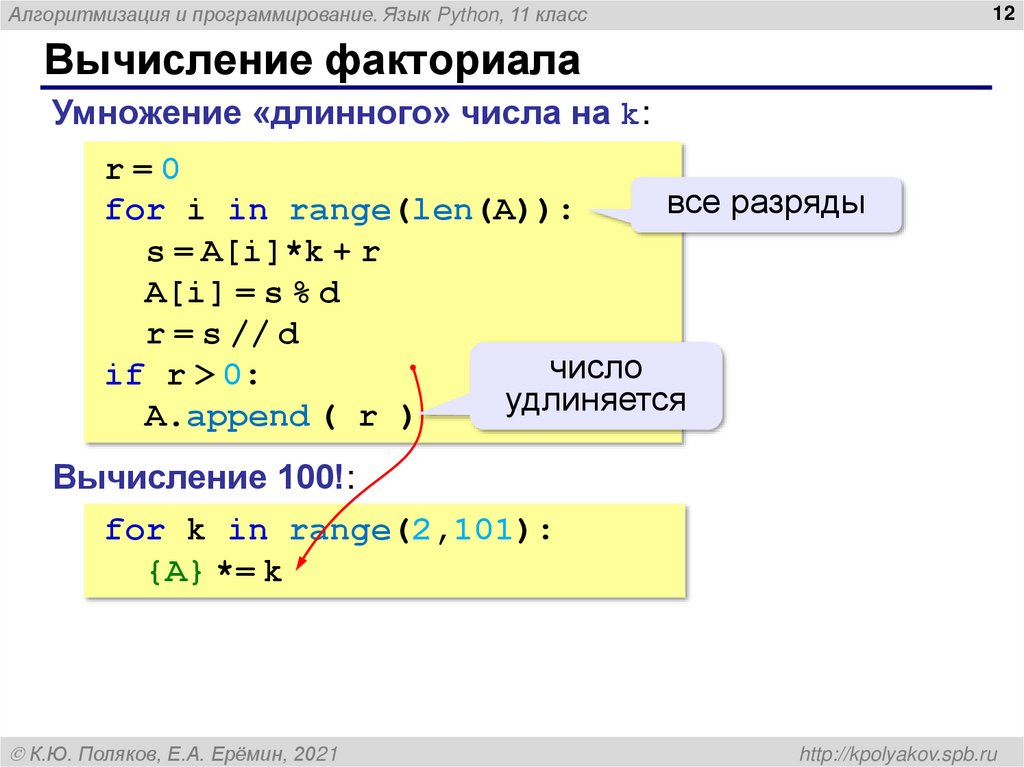 Алгоритмизация и программирование. Язык Python, 11 класс

12

Вычисление факториала

Умножение «длинного» числа на k:

r = 0
for i in range(len(A)):
  s = A[i]*k + r
  A[i] = s % d
  r = s // d
if r > 0:
  A.append ( r )

все разряды

число удлиняется

Вычисление 100!:

for k in range(2,101):
  {A} *= k

© К.Ю. Поляков, Е.А. Ерёмин, 2021

http://kpolyakov.spb.ru